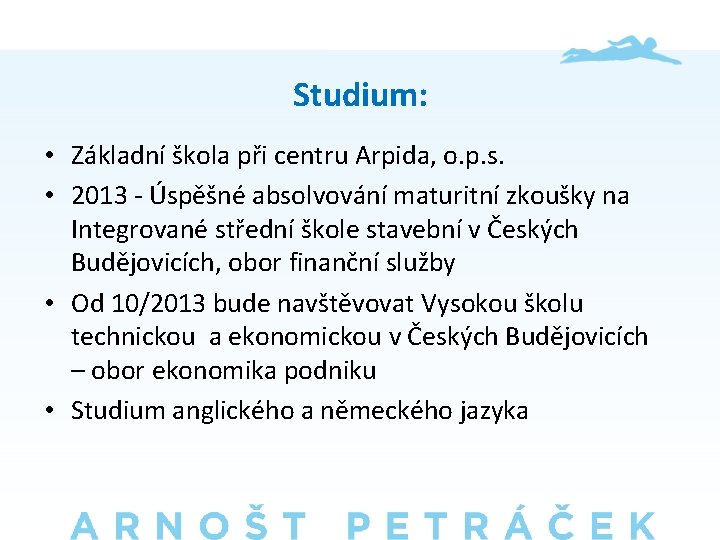 Studium:

• Základní škola při centru Arpida, o.p.s.
• 2013 - Úspěšné absolvování maturitní zkoušky na Integrované střední škole stavební v Českých Budějovicích, obor finanční služby
• Od 10/2013 bude navštěvovat Vysokou školu technickou a ekonomickou v Českých Budějovicích – obor ekonomika podniku
• Studium anglického a německého jazyka

ARNOŠT PETRÁČEK